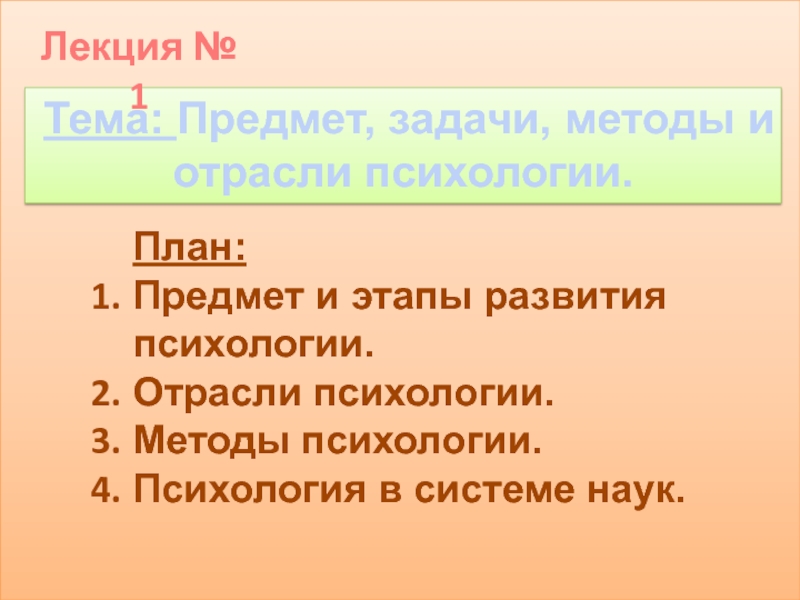 Лекция № 1

Тема: Предмет, задачи, методы и отрасли психологии.

План:
1. Предмет и этапы развития психологии.
2. Отрасли психологии.
3. Методы психологии.
4. Психология в системе наук.